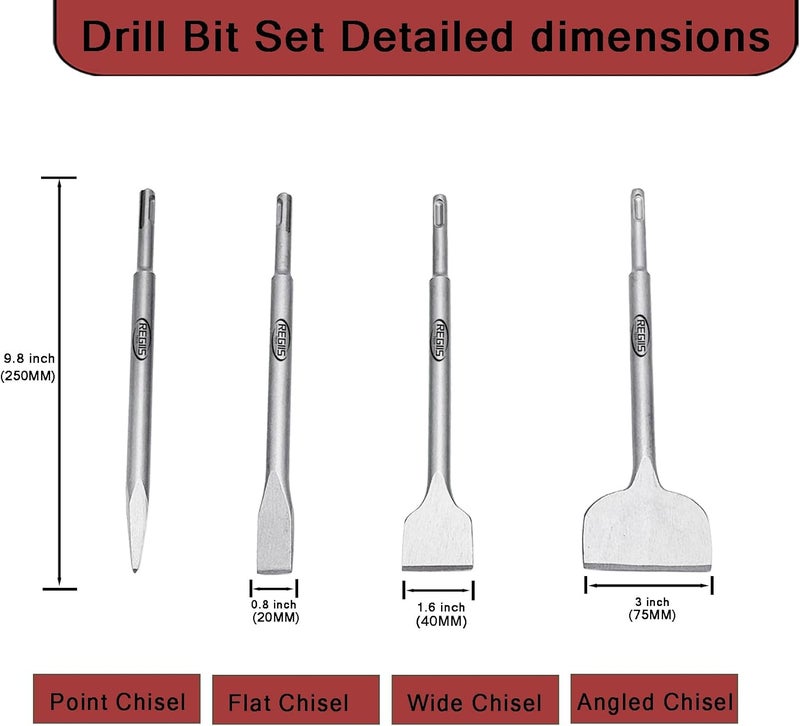 Drill Bit Set Detailed dimensions

9.8 inch
(250MM)

REGIIS

REGIIS

REGIIS

REGIIS

0.8 inch
(20MM)

1.6 inch
(40MM)

3 inch
(75MM)

Point Chisel

Flat Chisel

Wide Chisel

Angled Chisel